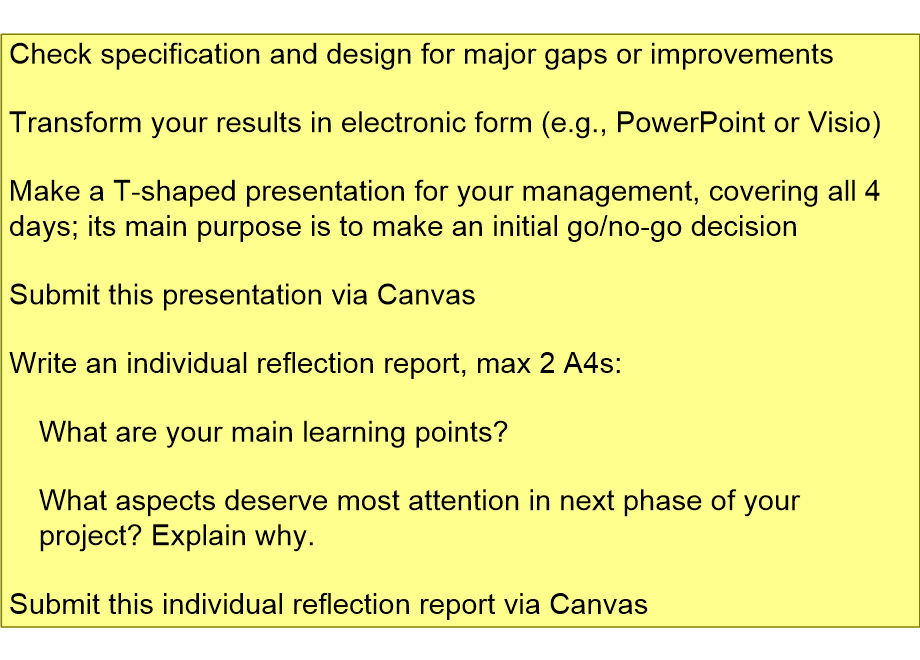 Check specification and design for major gaps or improvements

Transform your results in electronic form (e.g., PowerPoint or Visio)

Make a T-shaped presentation for your management, covering all 4 days; its main purpose is to make an initial go/no-go decision

Submit this presentation via Canvas

Write an individual reflection report, max 2 A4s:

What are your main learning points?

What aspects deserve most attention in next phase of your project? Explain why.

Submit this individual reflection report via Canvas